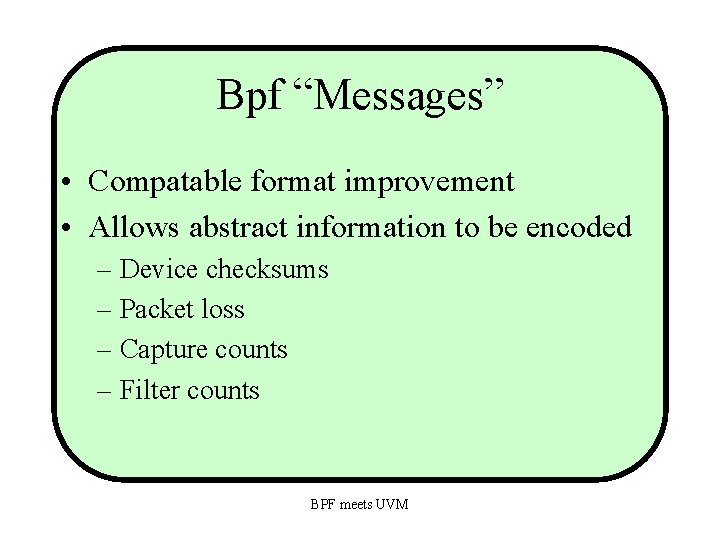 Bpf “Messages”

• Compatable format improvement
• Allows abstract information to be encoded
– Device checksums
– Packet loss
– Capture counts
– Filter counts

BPF meets UVM